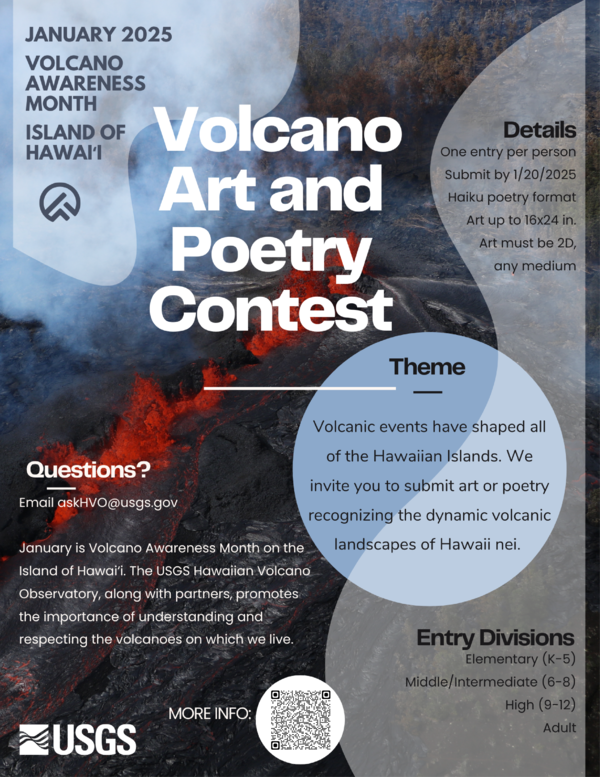 JANUARY 2025

VOLCANO AWARENESS MONTH

ISLAND OF HAWAI'I

Volcano Art and Poetry Contest

Details

One entry per person
Submit by 1/20/2025
Haiku poetry format
Art up to 16x24 in.
Art must be 2D, any medium

Theme

Volcanic events have shaped all of the Hawaiian Islands. We invite you to submit art or poetry recognizing the dynamic volcanic landscapes of Hawaii nei.

Questions?

Email askHVO@usgs.gov

January is Volcano Awareness Month on the Island of Hawai'i. The USGS Hawaiian Volcano Observatory, along with partners, promotes the importance of understanding and respecting the volcanoes on which we live.

Entry Divisions

Elementary (K-5)
Middle/Intermediate (6-8)
High (9-12)
Adult

MORE INFO:

USGS